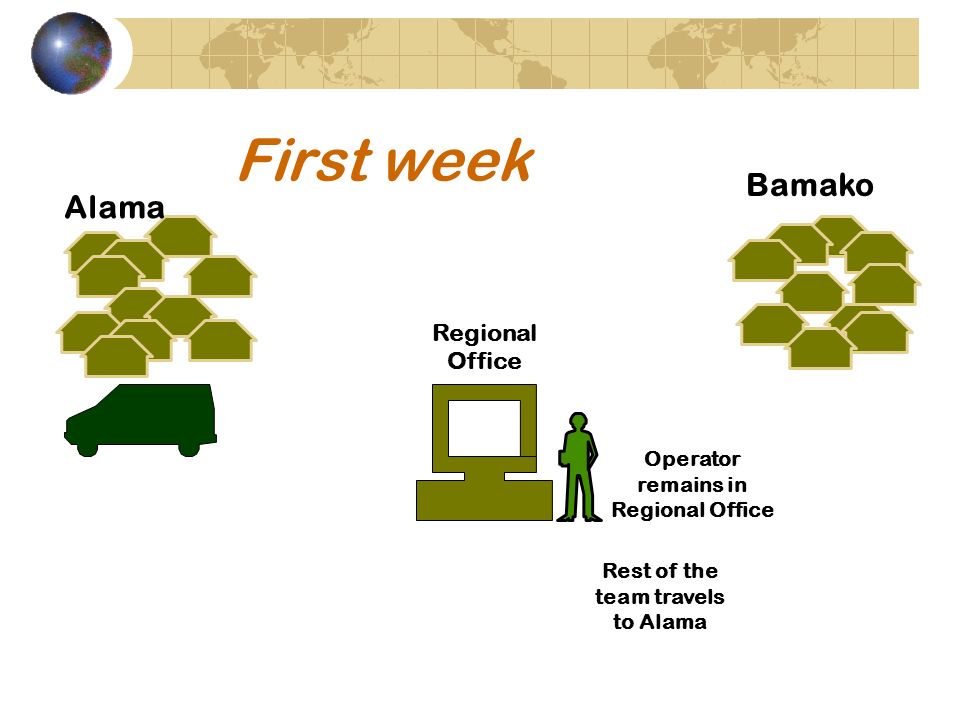 First week

Alama

Bamako

Regional Office

Operator remains in Regional Office

Rest of the team travels to Alama